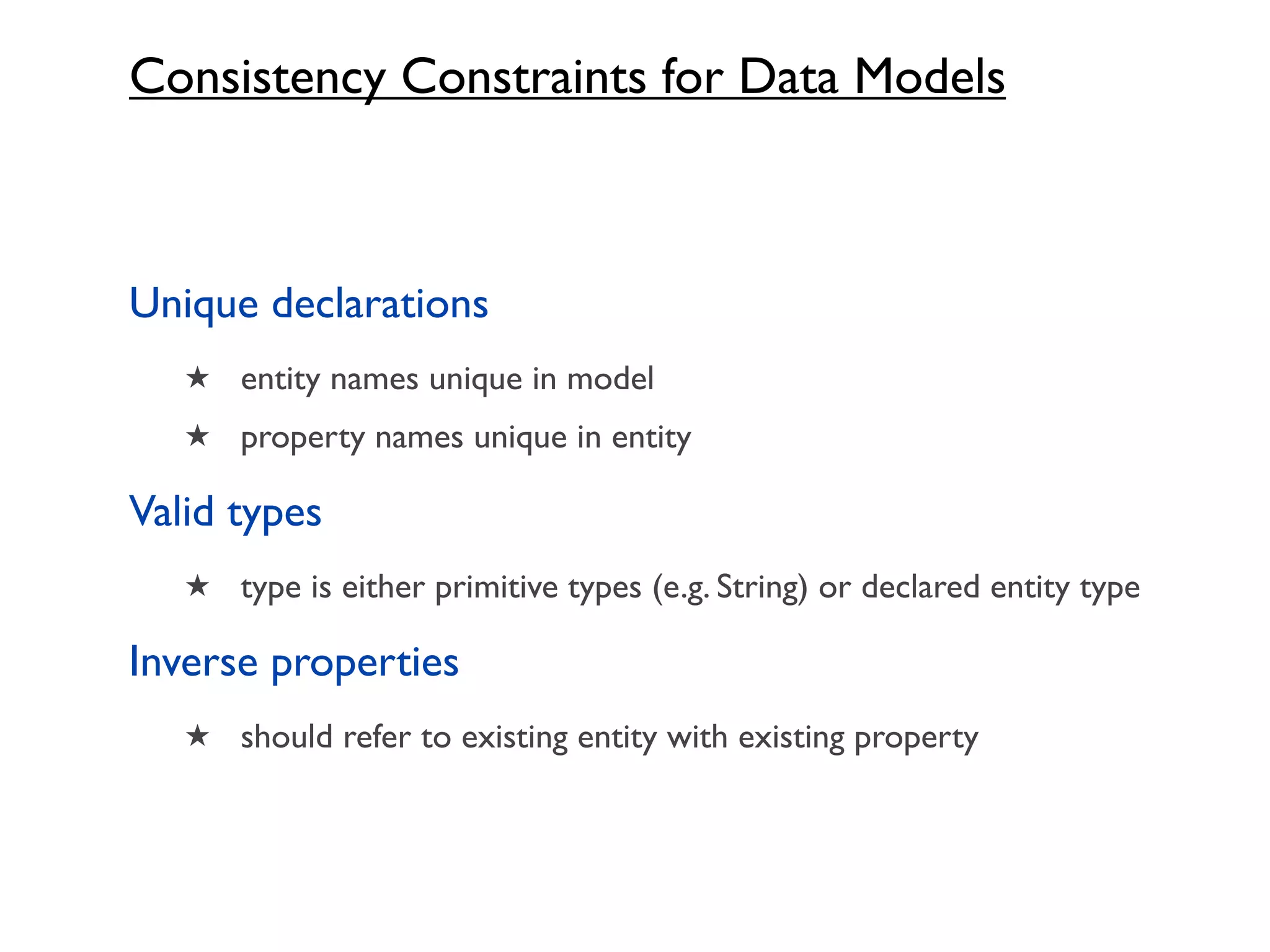 Consistency Constraints for Data Models

Unique declarations

★ entity names unique in model

★ property names unique in entity

Valid types

★ type is either primitive types (e.g. String) or declared entity type

Inverse properties

★ should refer to existing entity with existing property